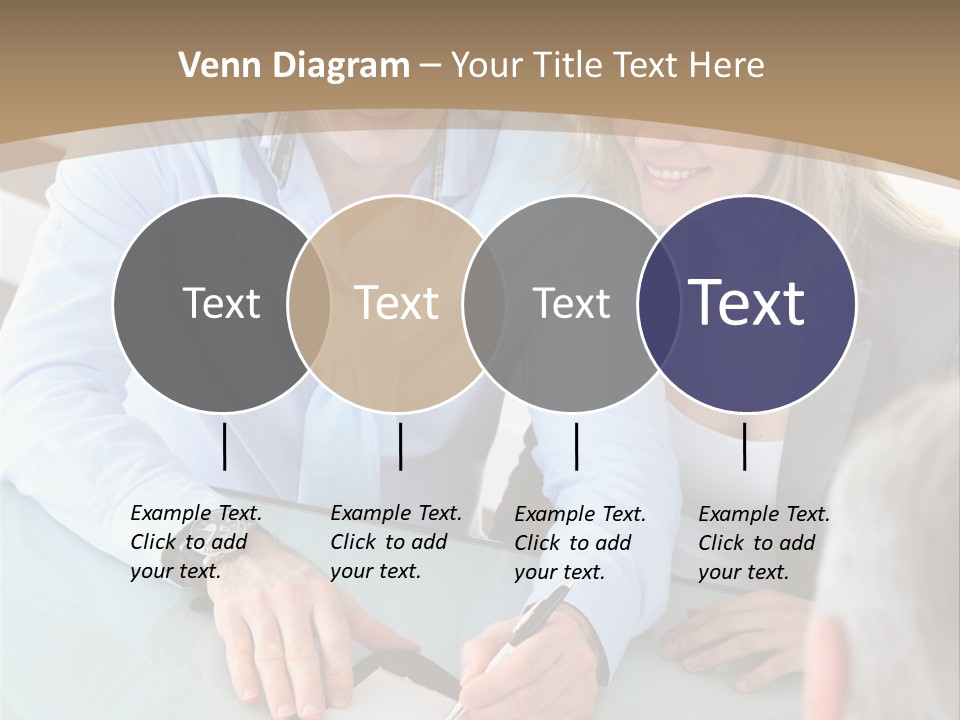 Venn Diagram – Your Title Text Here

Text

Text

Text

Text

Example Text. Click to add your text.

Example Text. Click to add your text.

Example Text. Click to add your text.

Example Text. Click to add your text.